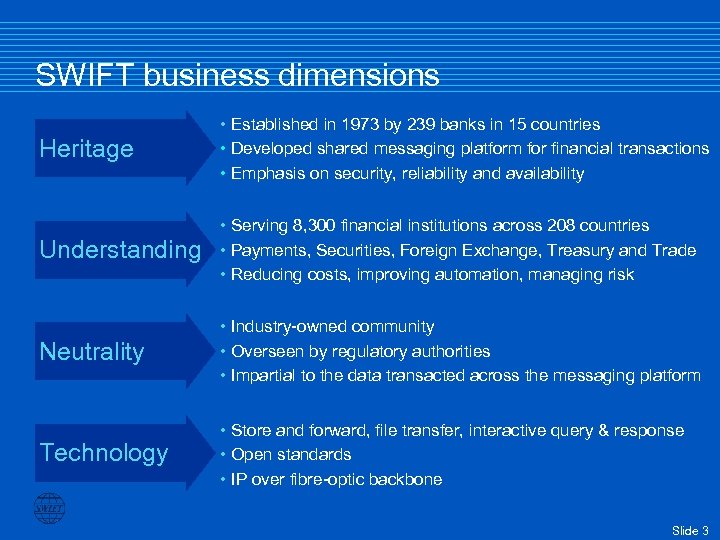 SWIFT business dimensions

Heritage

• Established in 1973 by 239 banks in 15 countries
• Developed shared messaging platform for financial transactions
• Emphasis on security, reliability and availability

Understanding

• Serving 8,300 financial institutions across 208 countries
• Payments, Securities, Foreign Exchange, Treasury and Trade
• Reducing costs, improving automation, managing risk

Neutrality

• Industry-owned community
• Overseen by regulatory authorities
• Impartial to the data transacted across the messaging platform

Technology

• Store and forward, file transfer, interactive query & response
• Open standards
• IP over fibre-optic backbone

SWIFT

Slide 3